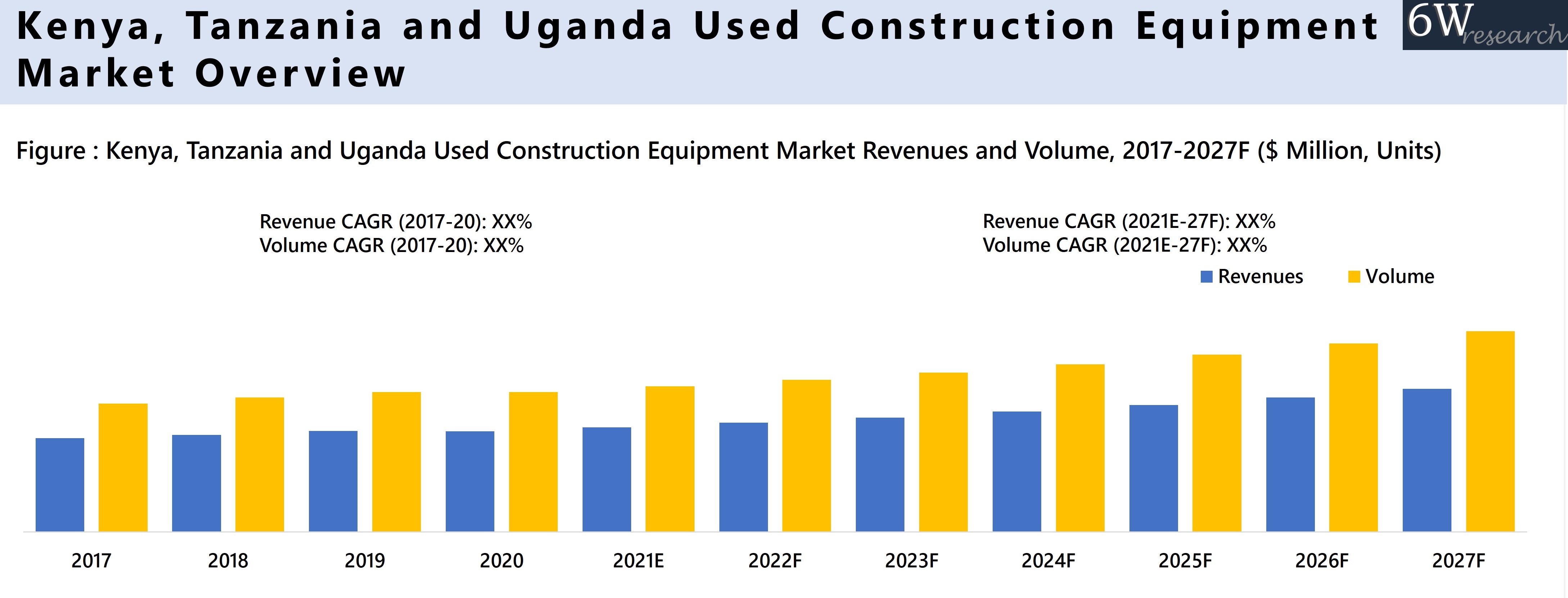 Kenya, Tanzania and Uganda Used Construction Equipment Market Overview

6W research

Figure : Kenya, Tanzania and Uganda Used Construction Equipment Market Revenues and Volume, 2017-2027F ($ Million, Units)

Revenue CAGR (2017-20): XX%
Volume CAGR (2017-20): XX%

Revenue CAGR (2021E-27F): XX%
Volume CAGR (2021E-27F): XX%

Revenues Volume

2017 2018 2019 2020 2021E 2022F 2023F 2024F 2025F 2026F 2027F